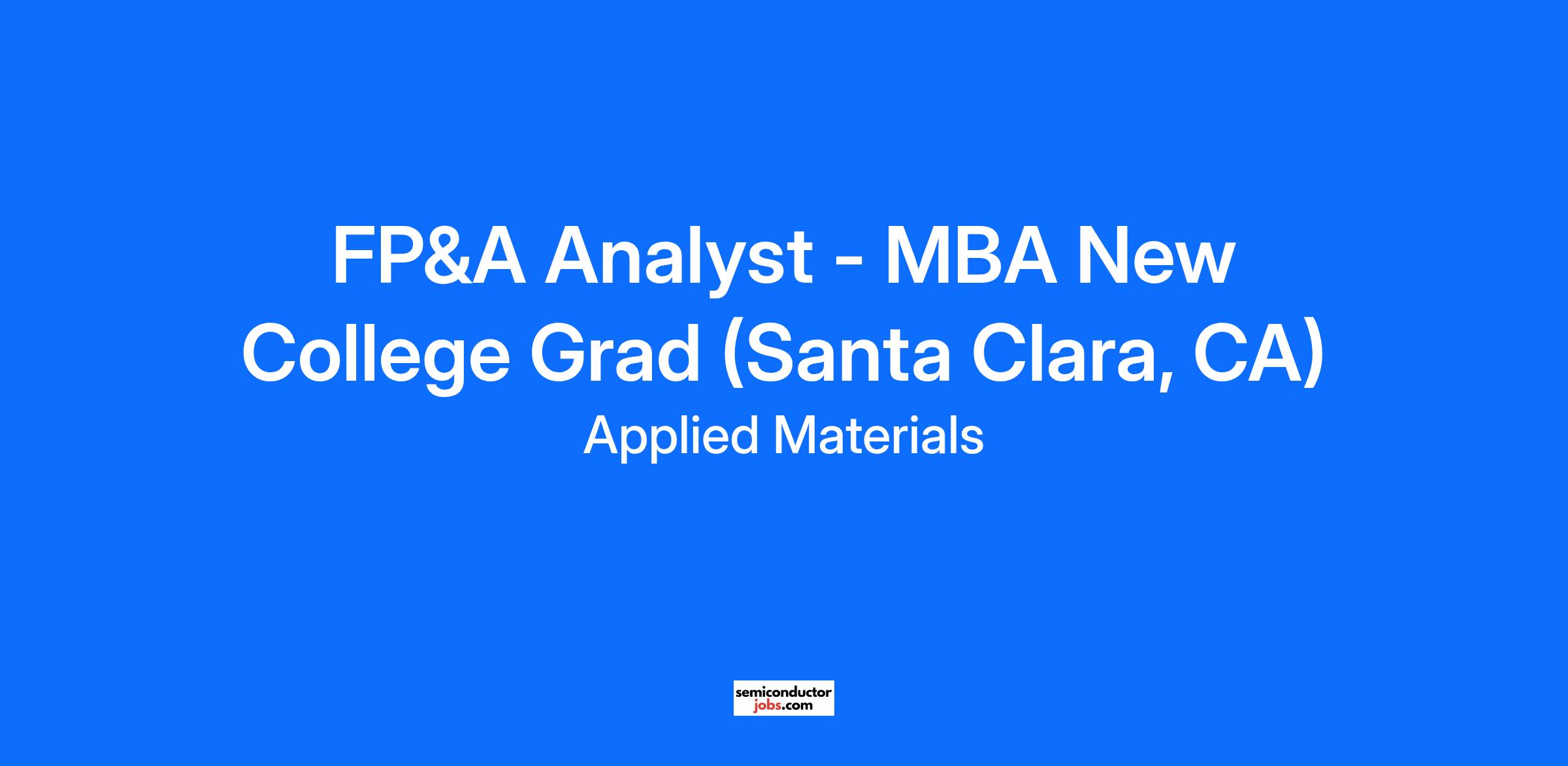 FP&A Analyst - MBA New College Grad (Santa Clara, CA)

Applied Materials

semiconductor
jobs.com